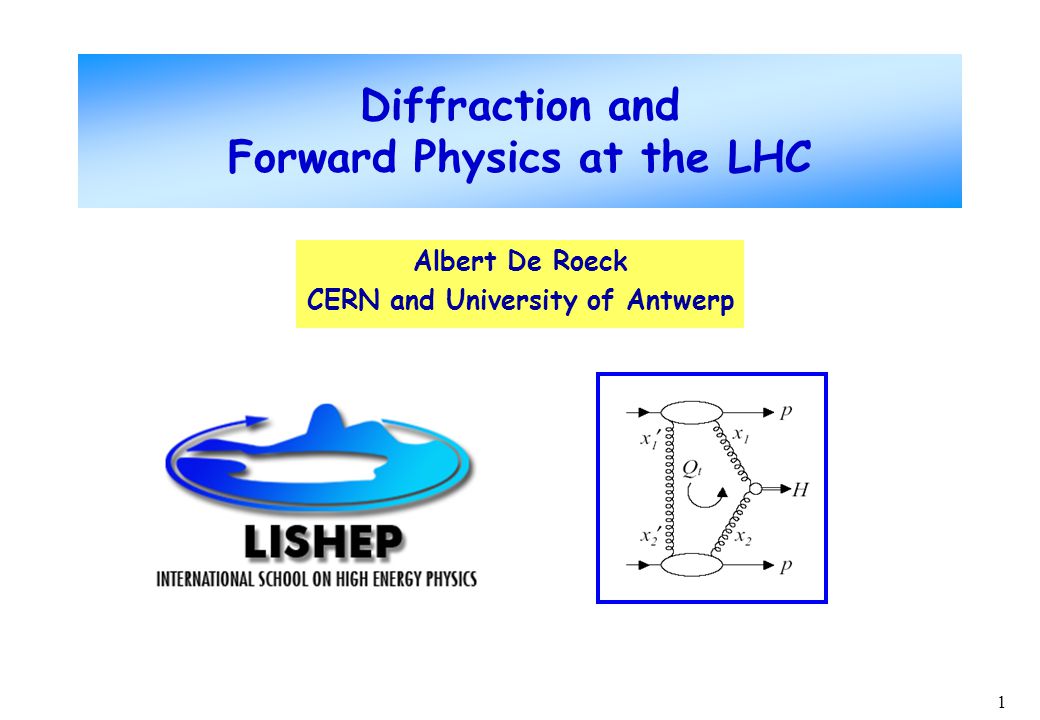 Diffraction and
Forward Physics at the LHC

Albert De Roeck
CERN and University of Antwerp

LISHEP
INTERNATIONAL SCHOOL ON HIGH ENERGY PHYSICS

$p$
$x_1'$
$x_1$
$Q_t$
$H$
$x_2'$
$x_2$
$p$

1